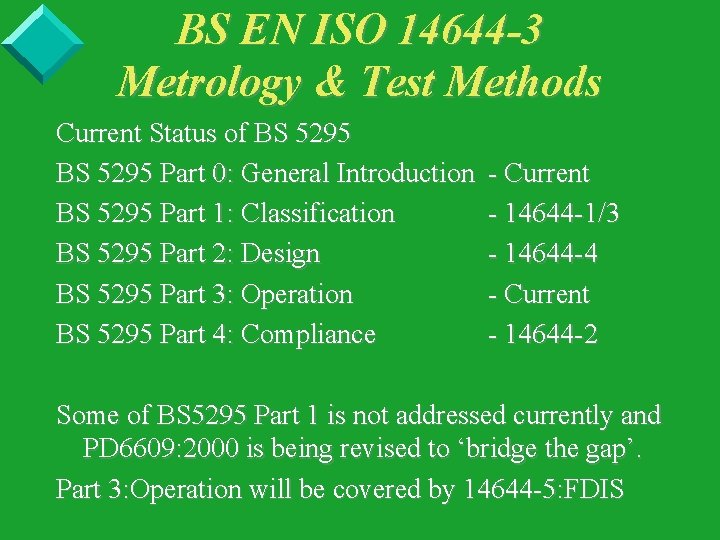 BS EN ISO 14644-3
Metrology & Test Methods

Current Status of BS 5295

BS 5295 Part 0: General Introduction - Current

BS 5295 Part 1: Classification - 14644-1/3

BS 5295 Part 2: Design - 14644-4

BS 5295 Part 3: Operation - Current

BS 5295 Part 4: Compliance - 14644-2

Some of BS5295 Part 1 is not addressed currently and PD6609:2000 is being revised to ‘bridge the gap’.

Part 3:Operation will be covered by 14644-5:FDIS